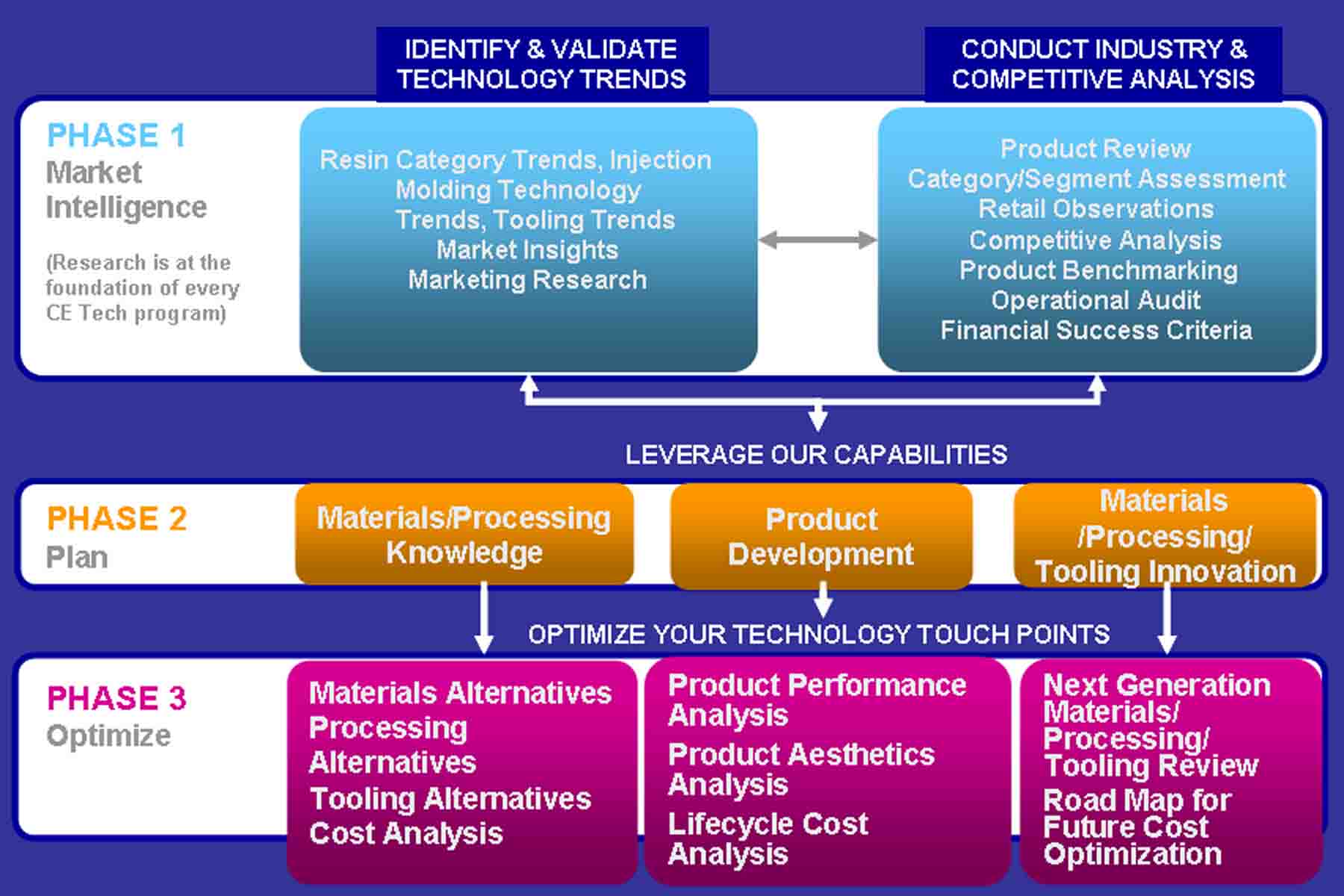 IDENTIFY & VALIDATE TECHNOLOGY TRENDS

CONDUCT INDUSTRY & COMPETITIVE ANALYSIS

PHASE 1
Market Intelligence

(Research is at the foundation of every CE Tech program)

Resin Category Trends, Injection Molding Technology Trends, Tooling Trends
Market Insights
Marketing Research

Product Review
Category/Segment Assessment
Retail Observations
Competitive Analysis
Product Benchmarking
Operational Audit
Financial Success Criteria

LEVERAGE OUR CAPABILITIES

PHASE 2
Plan

Materials/Processing Knowledge

Product Development

Materials /Processing/ Tooling Innovation

OPTIMIZE YOUR TECHNOLOGY TOUCH POINTS

PHASE 3
Optimize

Materials Alternatives
Processing Alternatives
Tooling Alternatives
Cost Analysis

Product Performance Analysis
Product Aesthetics Analysis
Lifecycle Cost Analysis

Next Generation Materials/ Processing/ Tooling Review
Road Map for Future Cost Optimization